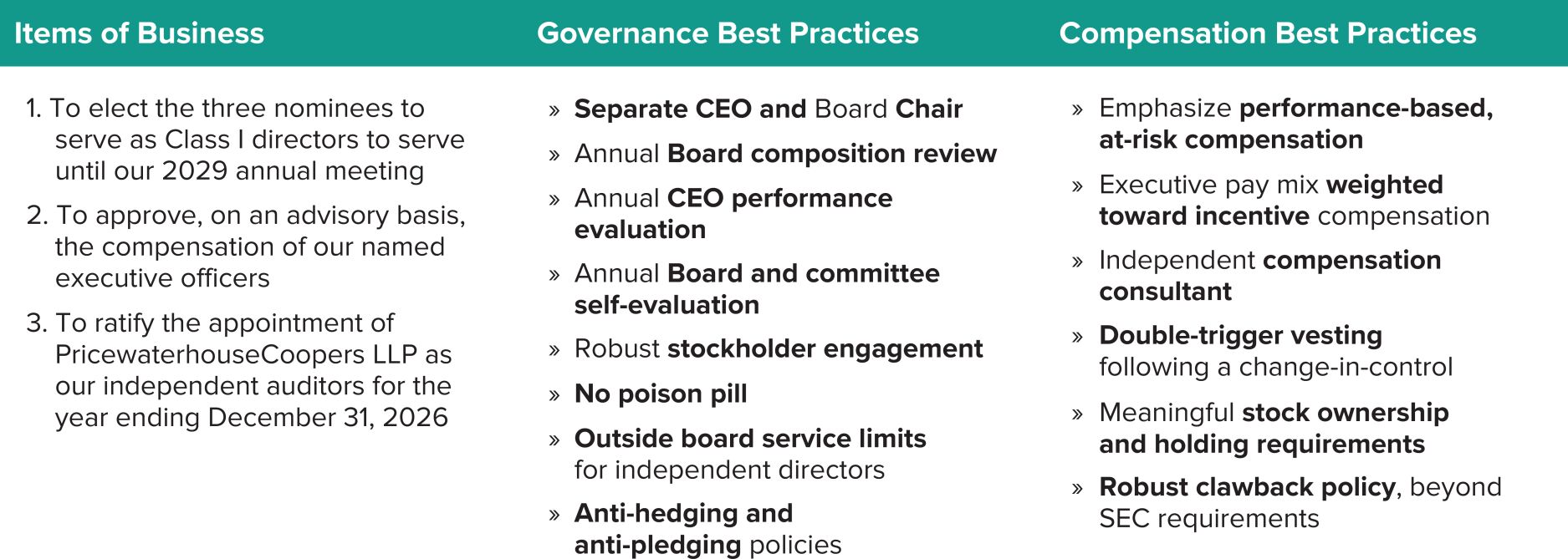 Items of Business

1. To elect the three nominees to serve as Class I directors to serve until our 2029 annual meeting

2. To approve, on an advisory basis, the compensation of our named executive officers

3. To ratify the appointment of PricewaterhouseCoopers LLP as our independent auditors for the year ending December 31, 2026

Governance Best Practices

» Separate CEO and Board Chair

» Annual Board composition review

» Annual CEO performance evaluation

» Annual Board and committee self-evaluation

» Robust stockholder engagement

» No poison pill

» Outside board service limits for independent directors

» Anti-hedging and anti-pledging policies

Compensation Best Practices

» Emphasize performance-based, at-risk compensation

» Executive pay mix weighted toward incentive compensation

» Independent compensation consultant

» Double-trigger vesting following a change-in-control

» Meaningful stock ownership and holding requirements

» Robust clawback policy, beyond SEC requirements